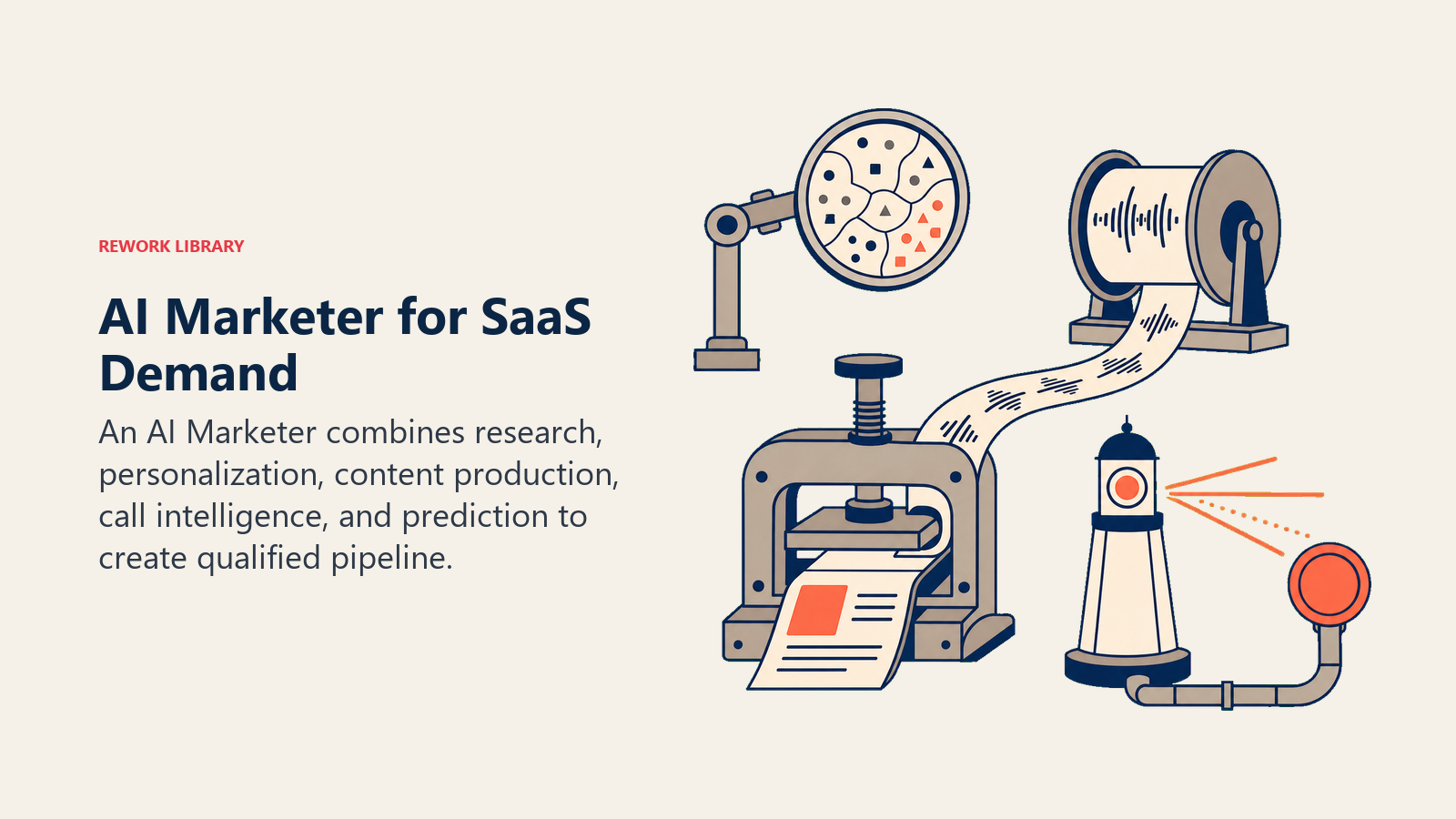 REWORK LIBRARY

AI Marketer for SaaS Demand

An AI Marketer combines research, personalization, content production, call intelligence, and prediction to create qualified pipeline.